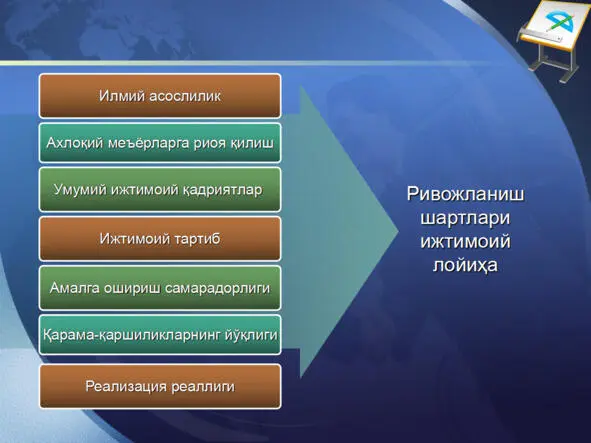 Илмий асослилик

Ахлоқий меъёрларга риоя қилиш

Умумий ижтимоий қадриятлар

Ижтимоий тартиб

Амалга ошириш самарадорлиги

Қарама-қаршиликларнинг йўқлиги

Реализация реаллиги

Ривожланиш шартлари ижтимоий лойиҳа